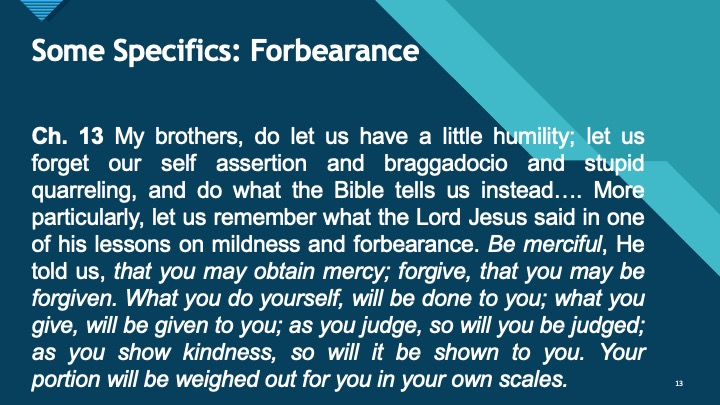 Some Specifics: Forbearance

Ch. 13 My brothers, do let us have a little humility; let us forget our self assertion and braggadocio and stupid quarreling, and do what the Bible tells us instead…. More particularly, let us remember what the Lord Jesus said in one of his lessons on mildness and forbearance. Be merciful, He told us, that you may obtain mercy; forgive, that you may be forgiven. What you do yourself, will be done to you; what you give, will be given to you; as you judge, so will you be judged; as you show kindness, so will it be shown to you. Your portion will be weighed out for you in your own scales.

13